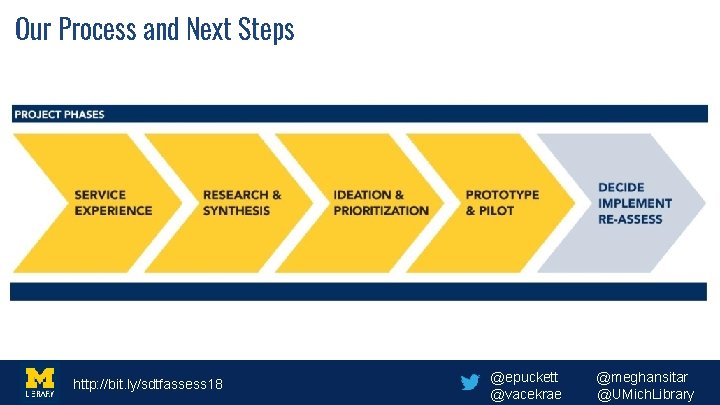 Our Process and Next Steps

PROJECT PHASES

SERVICE EXPERIENCE

RESEARCH & SYNTHESIS

IDEATION & PRIORITIZATION

PROTOTYPE & PILOT

DECIDE IMPLEMENT RE-ASSESS

M LIBRARY

http://bit.ly/sdtfassess18

@epuckett
@vacekrae

@meghansitar
@UMichLibrary